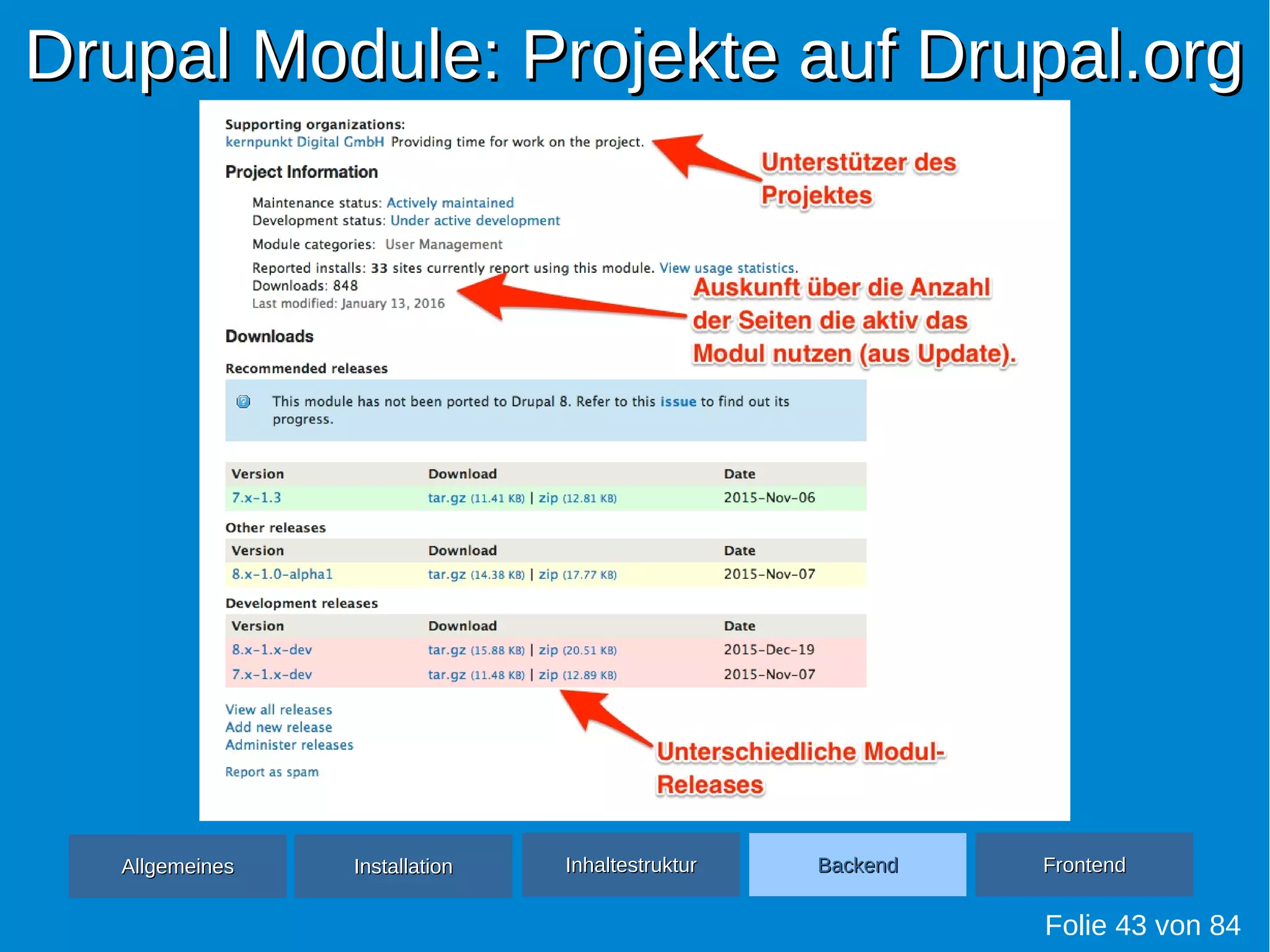 Drupal Module: Projekte auf Drupal.org

Supporting organizations:
kernpunkt Digital GmbH Providing time for work on the project.

Unterstützer des Projektes

Project Information

Maintenance status: Actively maintained
Development status: Under active development

Module categories: User Management

Reported installs: 33 sites currently report using this module. View usage statistics.
Downloads: 848
Last modified: January 13, 2016

Auskunft über die Anzahl der Seiten die aktiv das Modul nutzen (aus Update).

Downloads

Recommended releases

This module has not been ported to Drupal 8. Refer to this issue to find out its progress.

| Version | Download | Date |
|---|---|---|
| 7.x-1.3 | tar.gz (11.41 KB) \| zip (12.81 KB) | 2015-Nov-06 |

Other releases

| Version | Download | Date |
|---|---|---|
| 8.x-1.0-alpha1 | tar.gz (14.38 KB) \| zip (17.77 KB) | 2015-Nov-07 |

Development releases

| Version | Download | Date |
|---|---|---|
| 8.x-1.x-dev | tar.gz (15.88 KB) \| zip (20.51 KB) | 2015-Dec-19 |
| 7.x-1.x-dev | tar.gz (11.48 KB) \| zip (12.89 KB) | 2015-Nov-07 |

View all releases
Add new release
Administer releases

Report as spam

Unterschiedliche Modul-Releases

Allgemeines Installation Inhaltestruktur Backend Frontend

Folie 43 von 84